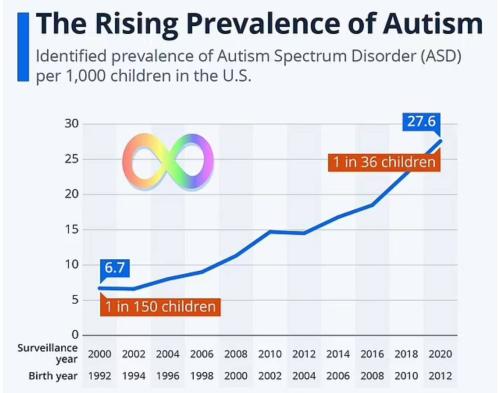 The Rising Prevalence of Autism

Identified prevalence of Autism Spectrum Disorder (ASD) per 1,000 children in the U.S.

30
25
20
15
10
5
0

27.6
1 in 36 children
6.7
1 in 150 children

| Surveillance year | 2000 | 2002 | 2004 | 2006 | 2008 | 2010 | 2012 | 2014 | 2016 | 2018 | 2020 |
|---|---|---|---|---|---|---|---|---|---|---|---|
| Birth year | 1992 | 1994 | 1996 | 1998 | 2000 | 2002 | 2004 | 2006 | 2008 | 2010 | 2012 |